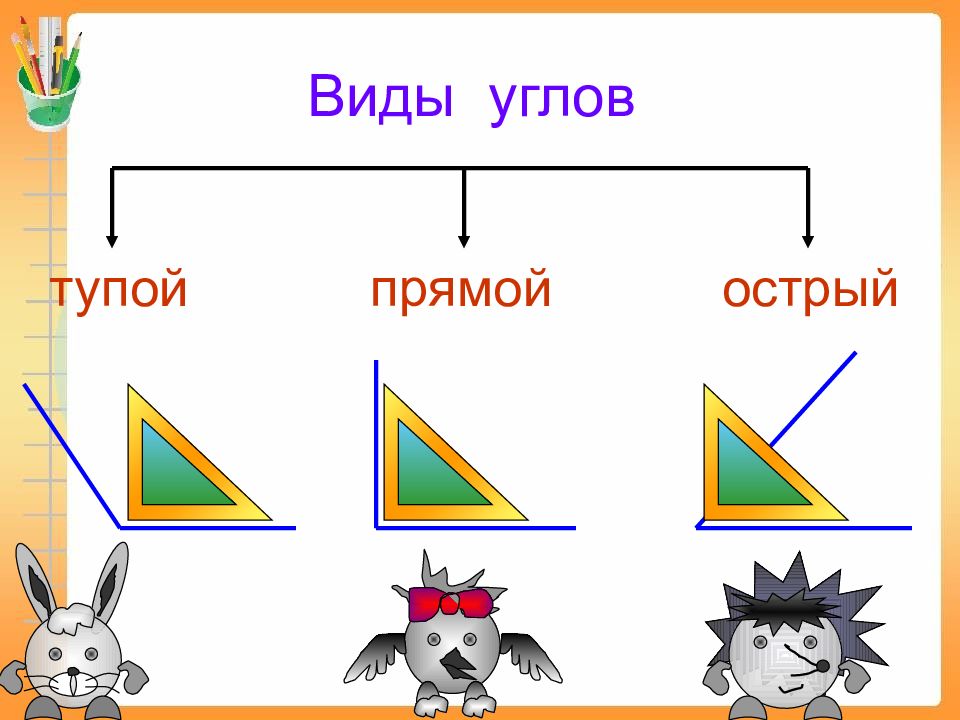 Виды углов

тупой

прямой

острый